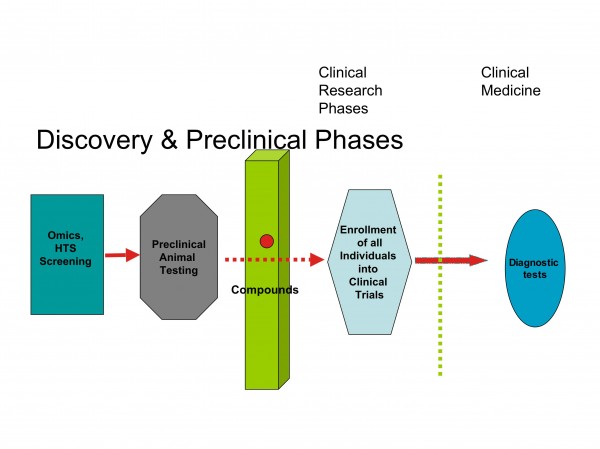 Clinical Research Phases

Clinical Medicine

Discovery & Preclinical Phases

Omics, HTS Screening

Preclinical Animal Testing

Compounds

Enrollment of all Individuals into Clinical Trials

Diagnostic tests